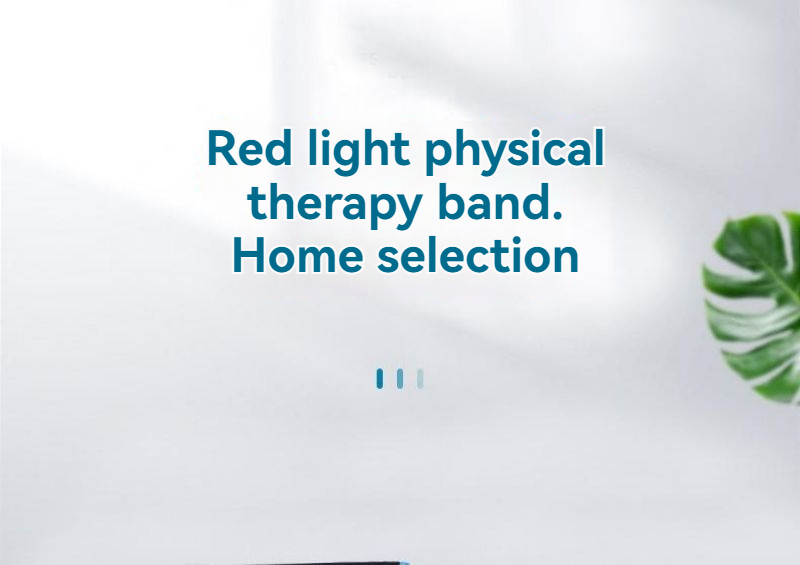 Red light physical therapy band. Home selection